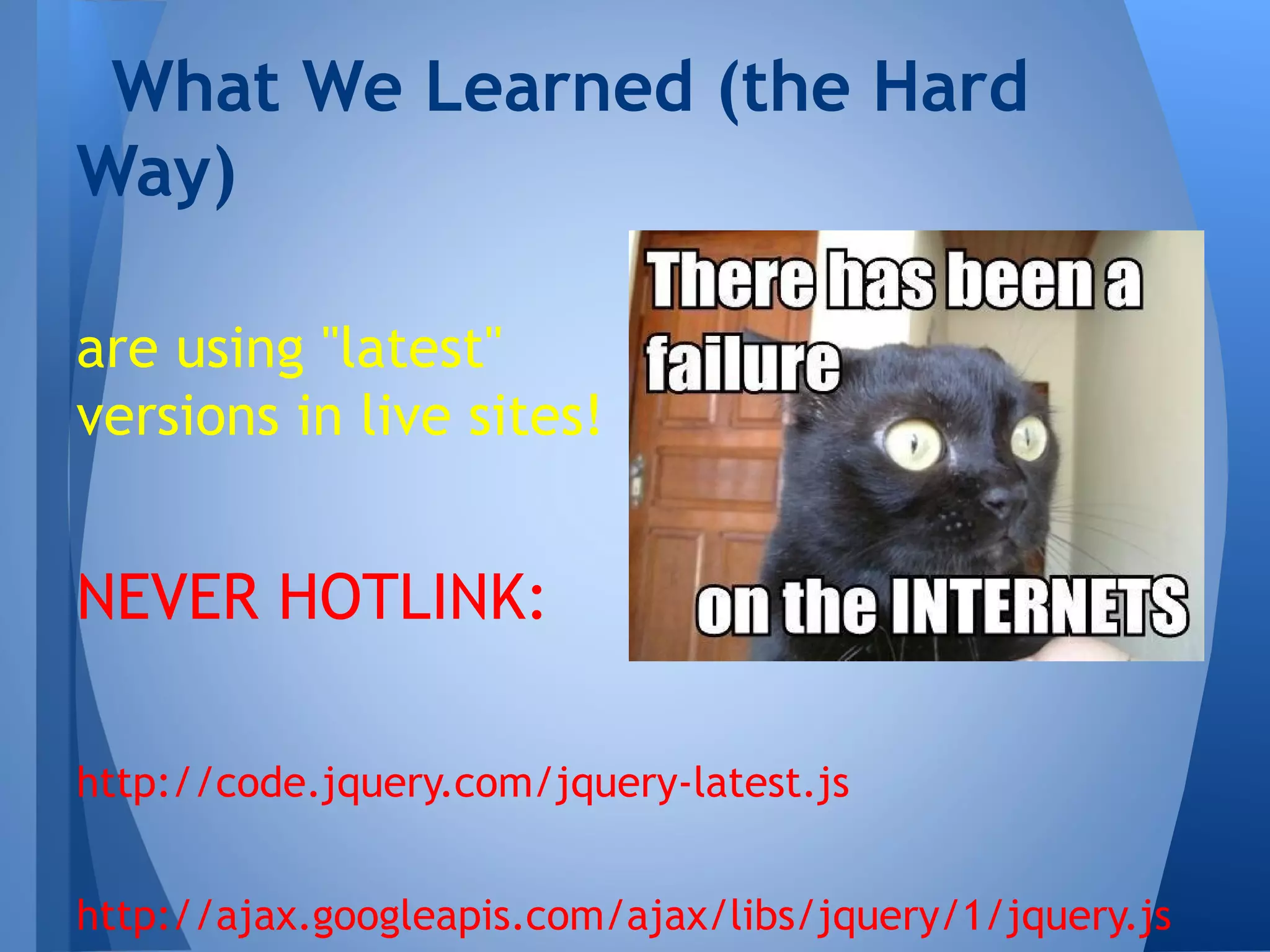 What We Learned (the Hard Way)

are using "latest" versions in live sites!

There has been a failure on the INTERNETS

NEVER HOTLINK:

http://code.jquery.com/jquery-latest.js

http://ajax.googleapis.com/ajax/libs/jquery/1/jquery.js